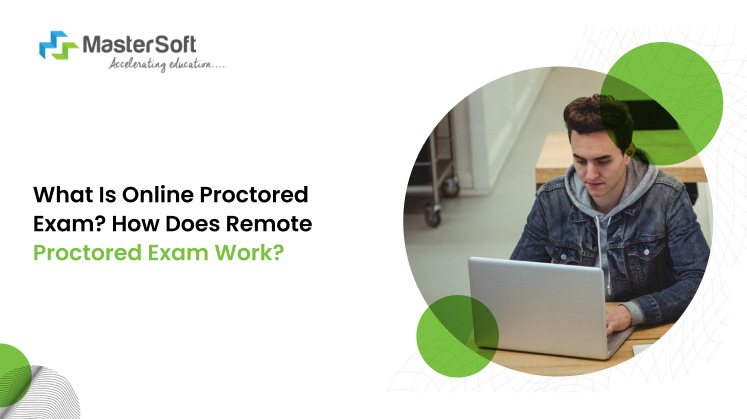 MasterSoft
Accelerating education....

What Is Online Proctored Exam? How Does Remote Proctored Exam Work?